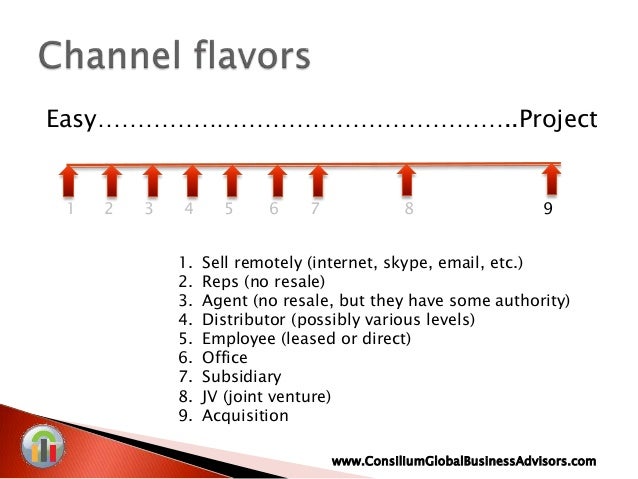 Channel flavors

Easy………………………………………………..Project

1 2 3 4 5 6 7 8 9

1. Sell remotely (internet, skype, email, etc.)
2. Reps (no resale)
3. Agent (no resale, but they have some authority)
4. Distributor (possibly various levels)
5. Employee (leased or direct)
6. Office
7. Subsidiary
8. JV (joint venture)
9. Acquisition

www.ConsiliumGlobalBusinessAdvisors.com